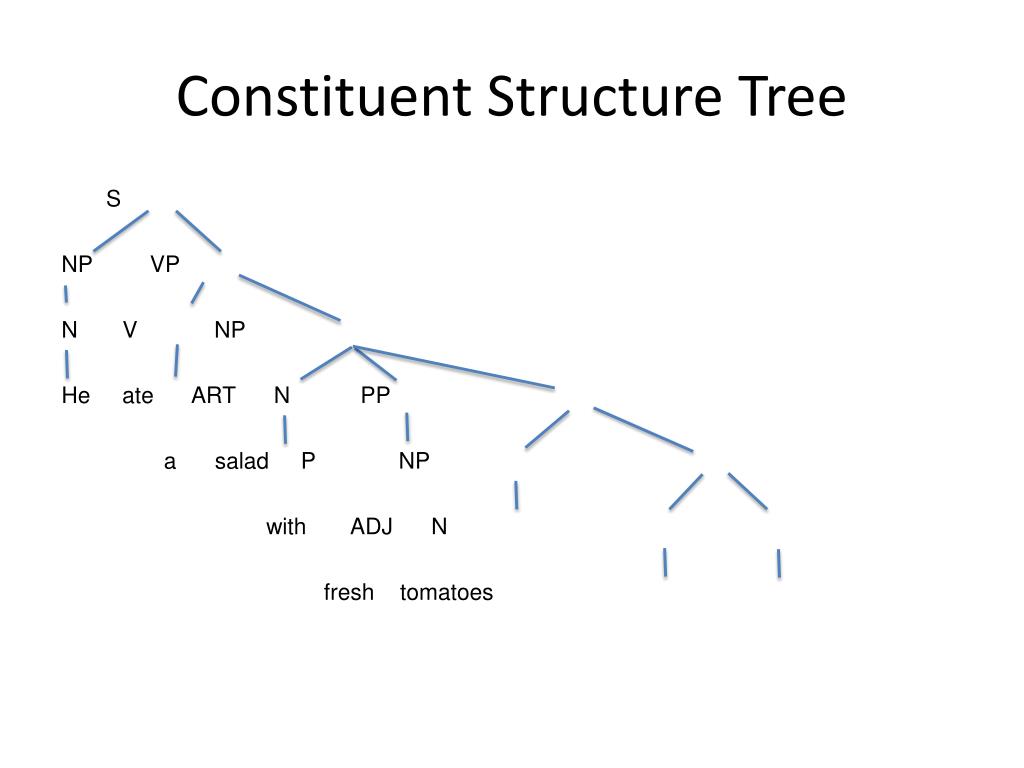 Constituent Structure Tree

S

NP VP

N V NP

He ate ART N PP

a salad P NP

with ADJ N

fresh tomatoes